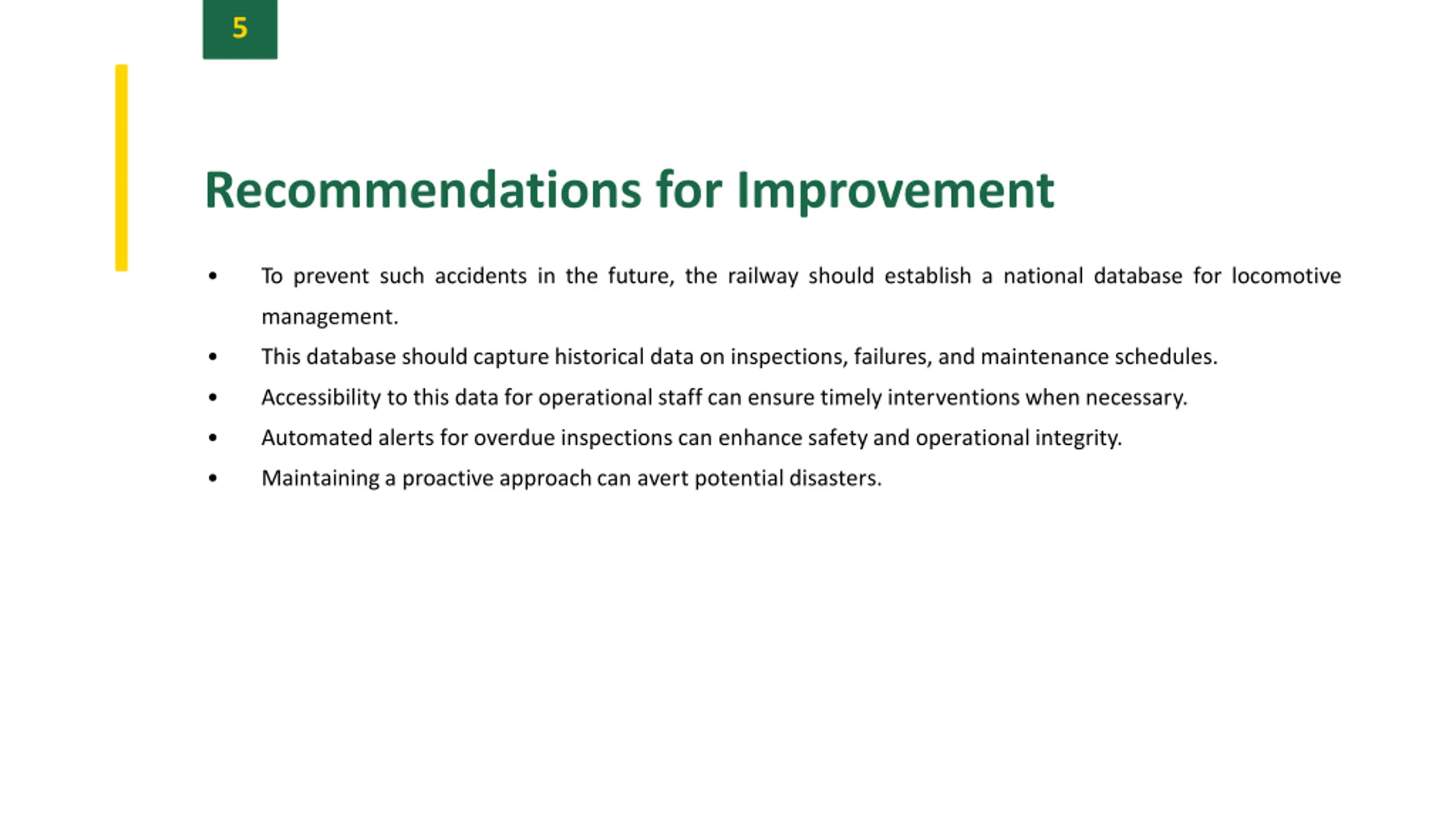 5

Recommendations for Improvement

• To prevent such accidents in the future, the railway should establish a national database for locomotive management.
• This database should capture historical data on inspections, failures, and maintenance schedules.
• Accessibility to this data for operational staff can ensure timely interventions when necessary.
• Automated alerts for overdue inspections can enhance safety and operational integrity.
• Maintaining a proactive approach can avert potential disasters.